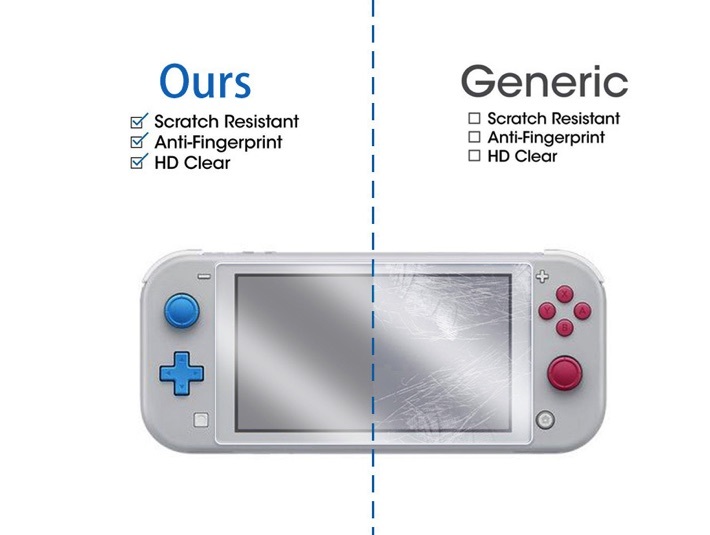 Ours

☑ Scratch Resistant
☑ Anti-Fingerprint
☑ HD Clear

Generic

☐ Scratch Resistant
☐ Anti-Fingerprint
☐ HD Clear

X
Y
A
B